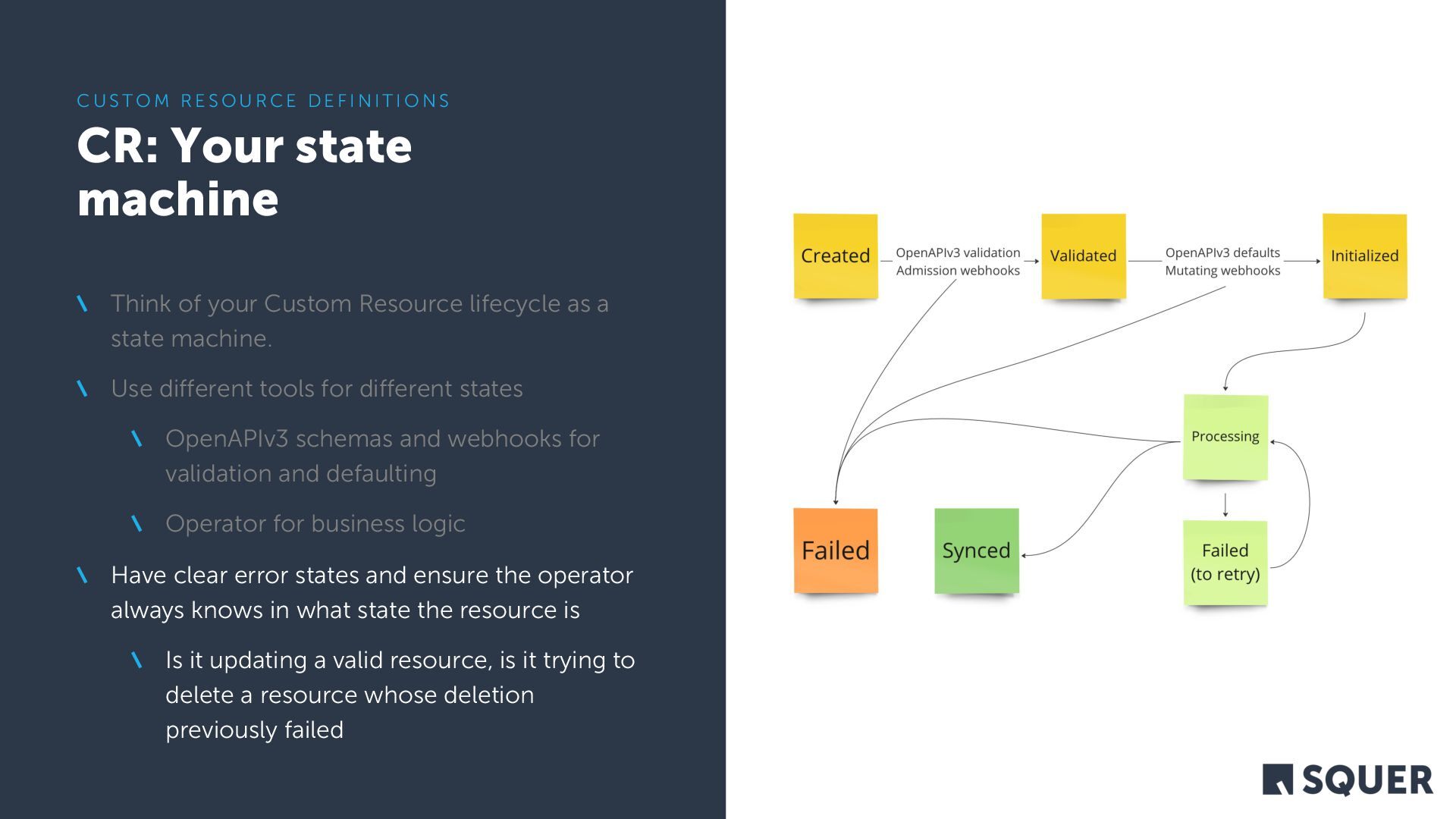 CUSTOM RESOURCE DEFINITIONS

CR: Your state machine

\ Think of your Custom Resource lifecycle as a state machine.

\ Use different tools for different states

\ OpenAPIv3 schemas and webhooks for validation and defaulting

\ Operator for business logic

\ Have clear error states and ensure the operator always knows in what state the resource is

\ Is it updating a valid resource, is it trying to delete a resource whose deletion previously failed

Created

OpenAPIv3 validation
Admission webhooks

Validated

OpenAPIv3 defaults
Mutating webhooks

Initialized

Processing

Failed

Synced

Failed
(to retry)

SQUER